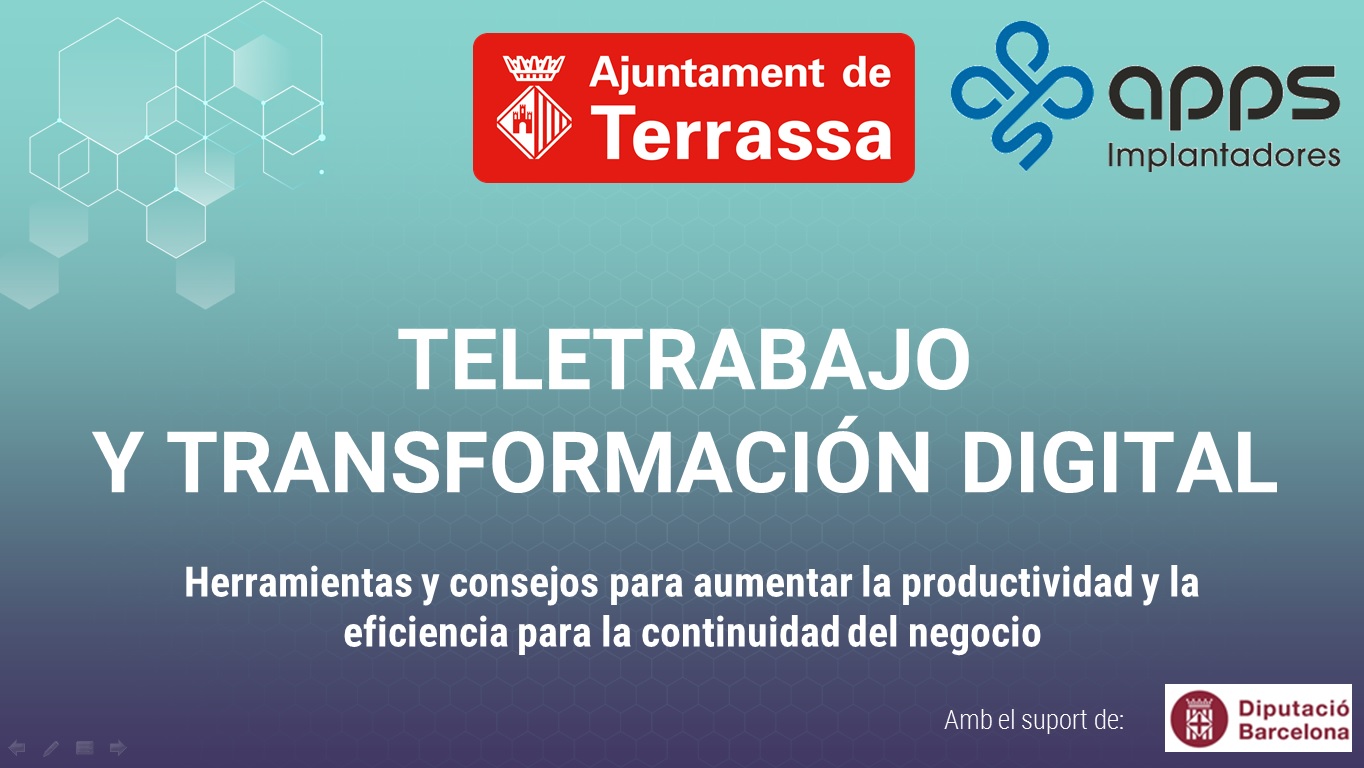 Ajuntament de Terrassa

apps
Implantadores

TELETRABAJO
Y TRANSFORMACIÓN DIGITAL

Herramientas y consejos para aumentar la productividad y la eficiencia para la continuidad del negocio

Amb el suport de:

Diputació Barcelona